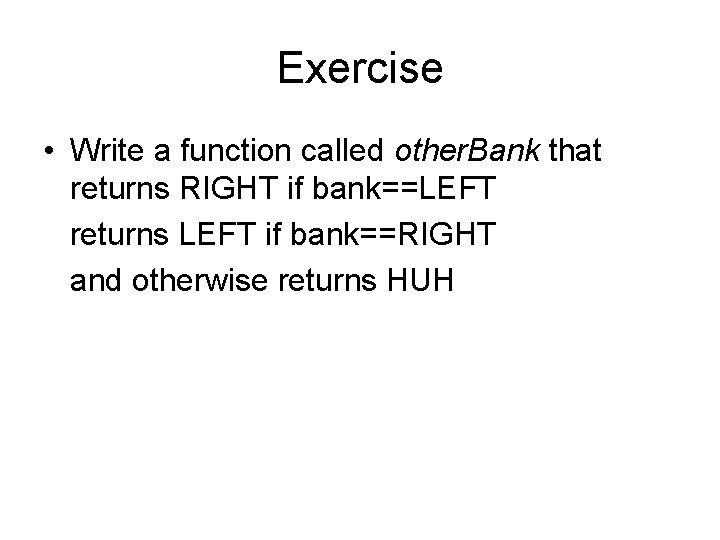 Exercise

• Write a function called otherBank that returns RIGHT if bank==LEFT

returns LEFT if bank==RIGHT

and otherwise returns HUH